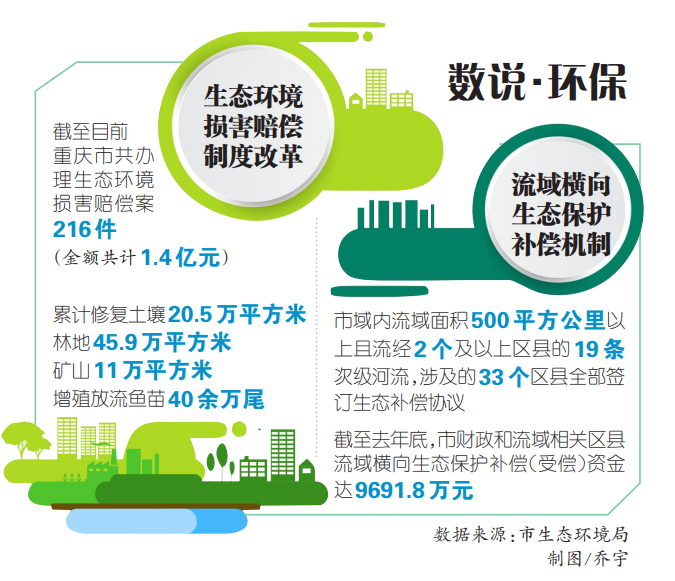 数说·环保

生态环境损害赔偿制度改革

截至目前重庆市共办理生态环境损害赔偿案216件
（金额共计1.4亿元）

累计修复土壤20.5万平方米
林地45.9万平方米
矿山11万平方米
增殖放流鱼苗40余万尾

流域横向生态保护补偿机制

市域内流域面积500平方公里以上且流经2个及以上区县的19条次级河流，涉及的33个区县全部签订生态补偿协议

截至去年底，市财政和流域相关区县流域横向生态保护补偿（受偿）资金达9691.8万元

数据来源：市生态环境局
制图/乔宇